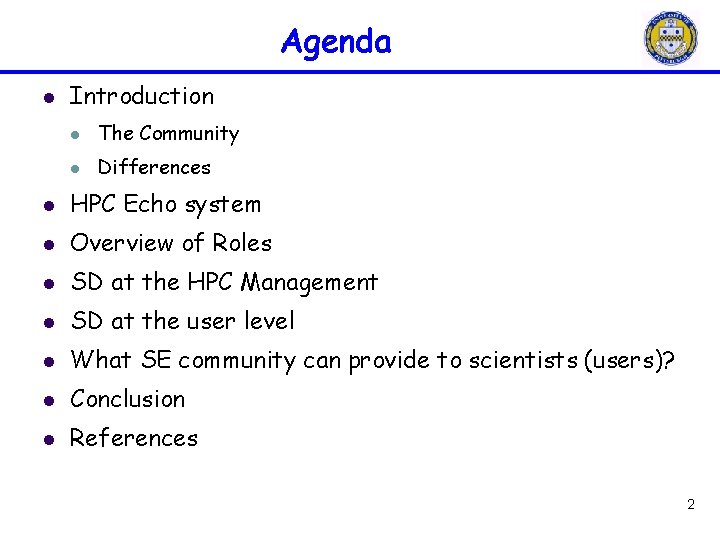 Agenda

- Introduction
  - The Community
  - Differences
- HPC Echo system
- Overview of Roles
- SD at the HPC Management
- SD at the user level
- What SE community can provide to scientists (users)?
- Conclusion
- References

2